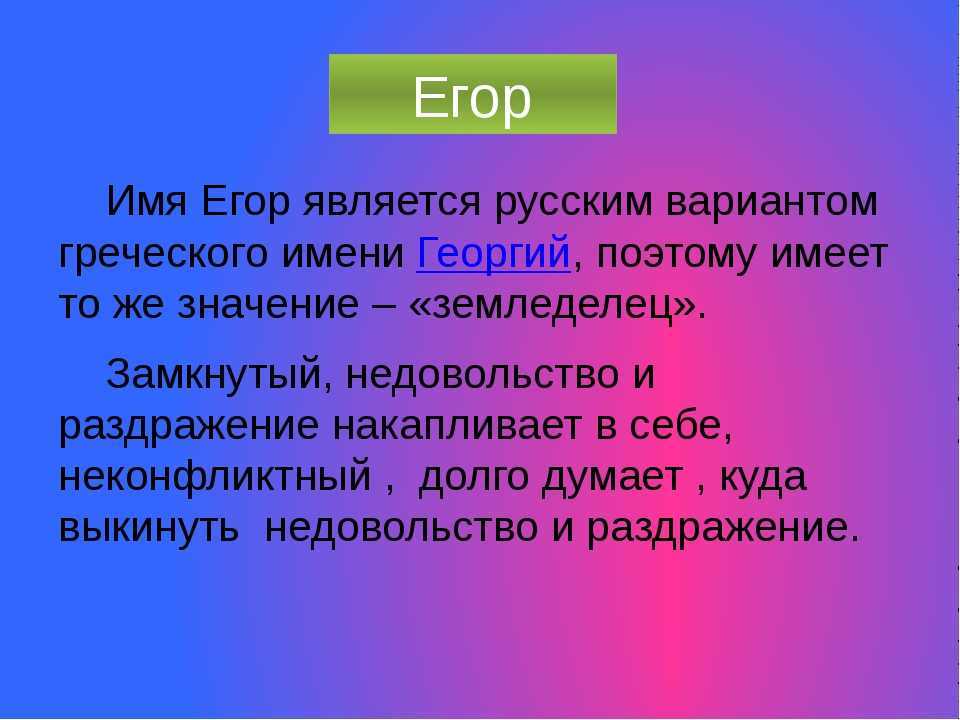 Егор

Имя Егор является русским вариантом греческого имени Георгий, поэтому имеет то же значение – «земледелец».

Замкнутый, недовольство и раздражение накапливает в себе, неконфликтный , долго думает , куда выкинуть недовольство и раздражение.